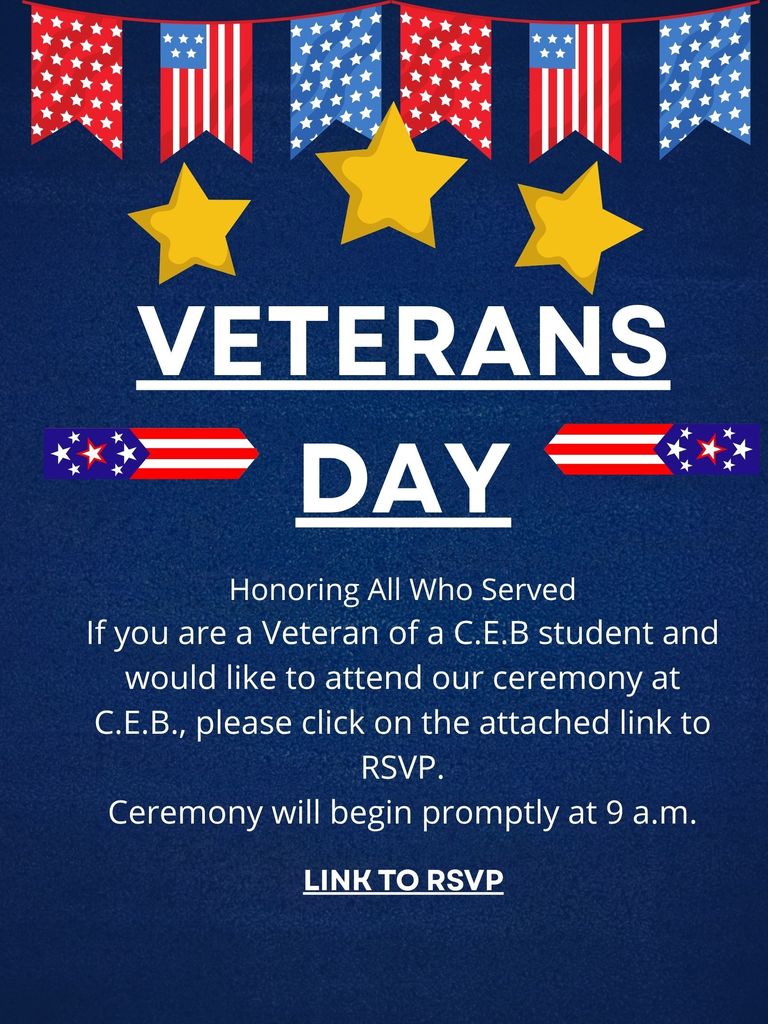 VETERANS

DAY

Honoring All Who Served
If you are a Veteran of a C.E.B student and would like to attend our ceremony at C.E.B., please click on the attached link to RSVP.
Ceremony will begin promptly at 9 a.m.

LINK TO RSVP